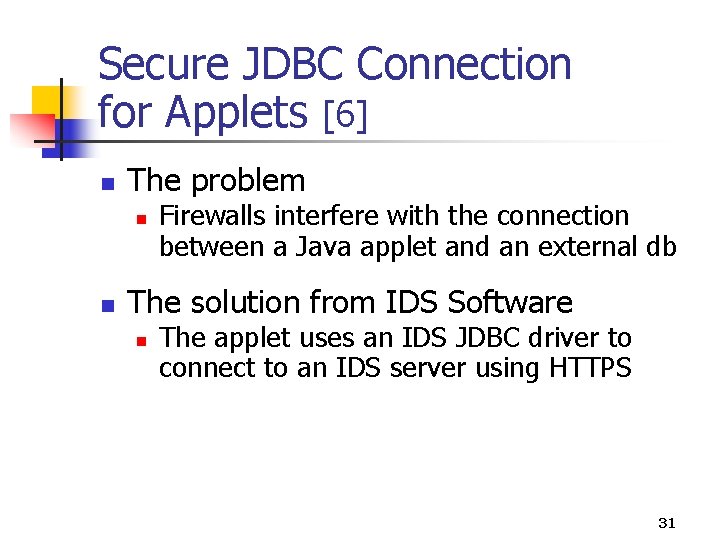 Secure JDBC Connection for Applets [6]

The problem

Firewalls interfere with the connection between a Java applet and an external db

The solution from IDS Software

The applet uses an IDS JDBC driver to connect to an IDS server using HTTPS

31